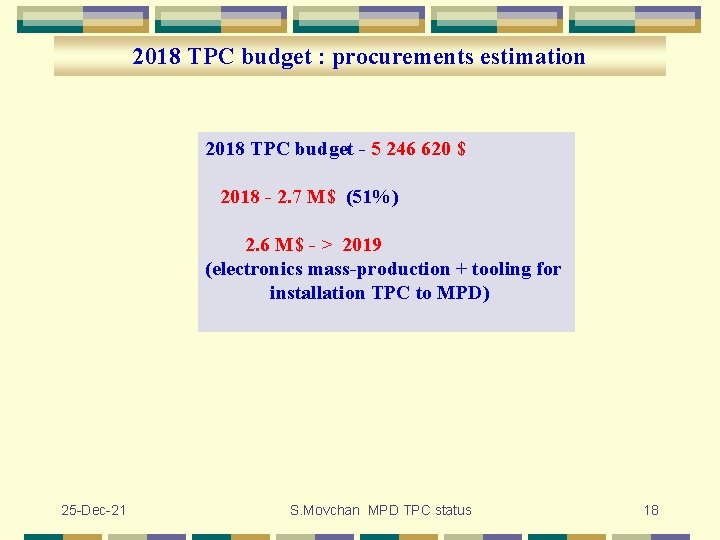 2018 TPC budget : procurements estimation

2018 TPC budget - 5 246 620 $

2018 - 2.7 M$ (51%)

2.6 M$ - > 2019
(electronics mass-production + tooling for installation TPC to MPD)

25-Dec-21

S.Movchan MPD TPC status

18